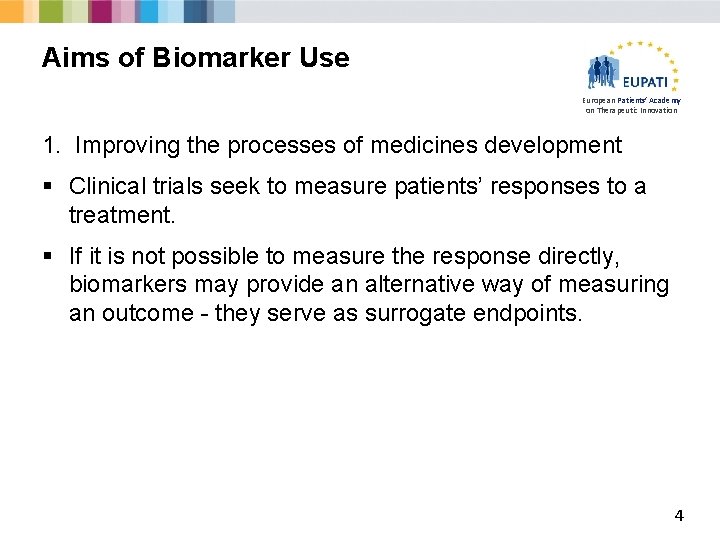 Aims of Biomarker Use

EUPATI
European Patients' Academy on Therapeutic Innovation

1. Improving the processes of medicines development

▪ Clinical trials seek to measure patients' responses to a treatment.

▪ If it is not possible to measure the response directly, biomarkers may provide an alternative way of measuring an outcome - they serve as surrogate endpoints.

4